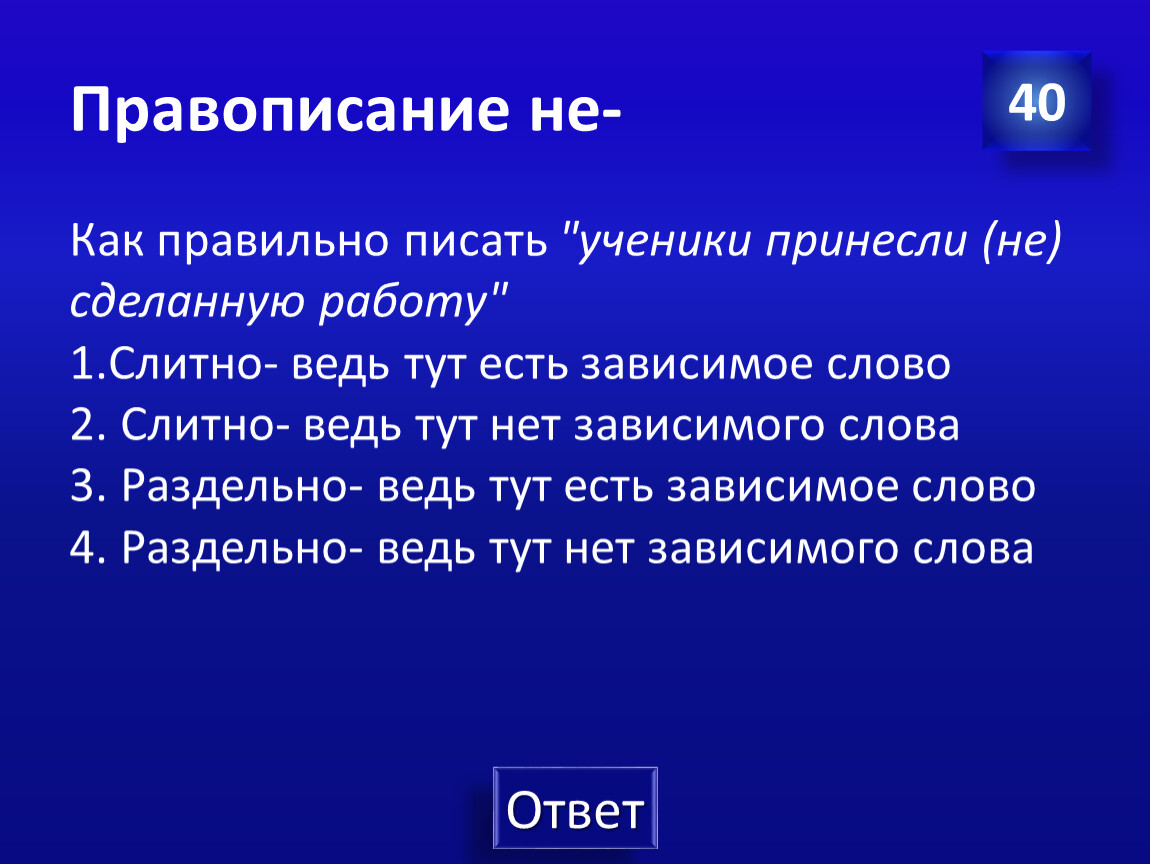 Правописание не-

40

Как правильно писать "ученики принесли (не) сделанную работу"
1.Слитно- ведь тут есть зависимое слово
2. Слитно- ведь тут нет зависимого слова
3. Раздельно- ведь тут есть зависимое слово
4. Раздельно- ведь тут нет зависимого слова

Ответ